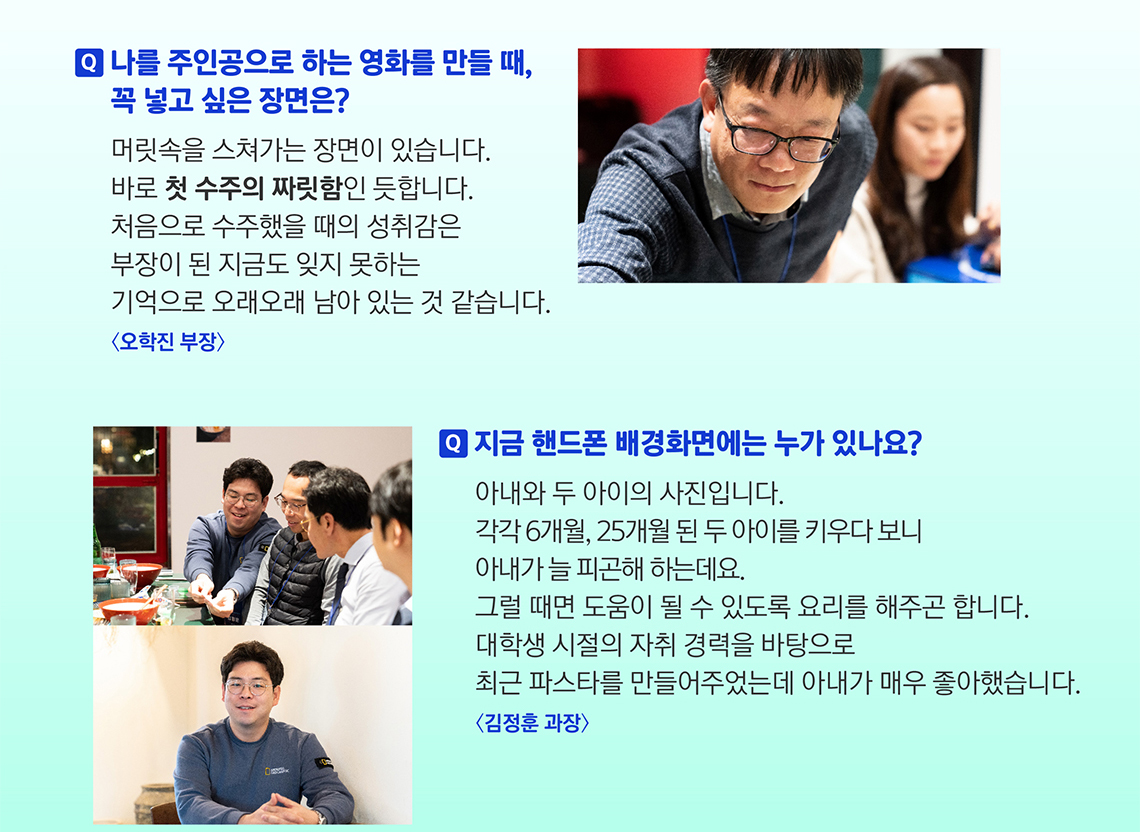 Q 나를 주인공으로 하는 영화를 만들 때, 꼭 넣고 싶은 장면은?

머릿속을 스쳐가는 장면이 있습니다. 바로 첫 수주의 짜릿함인 듯합니다. 처음으로 수주했을 때의 성취감은 부장이 된 지금도 잊지 못하는 기억으로 오래오래 남아 있는 것 같습니다.

〈오학진 부장〉

Q 지금 핸드폰 배경화면에는 누가 있나요?

아내와 두 아이의 사진입니다. 각각 6개월, 25개월 된 두 아이를 키우다 보니 아내가 늘 피곤해 하는데요. 그럴 때면 도움이 될 수 있도록 요리를 해주곤 합니다. 대학생 시절의 자취 경력을 바탕으로 최근 파스타를 만들어주었는데 아내가 매우 좋아했습니다.

〈김정훈 과장〉